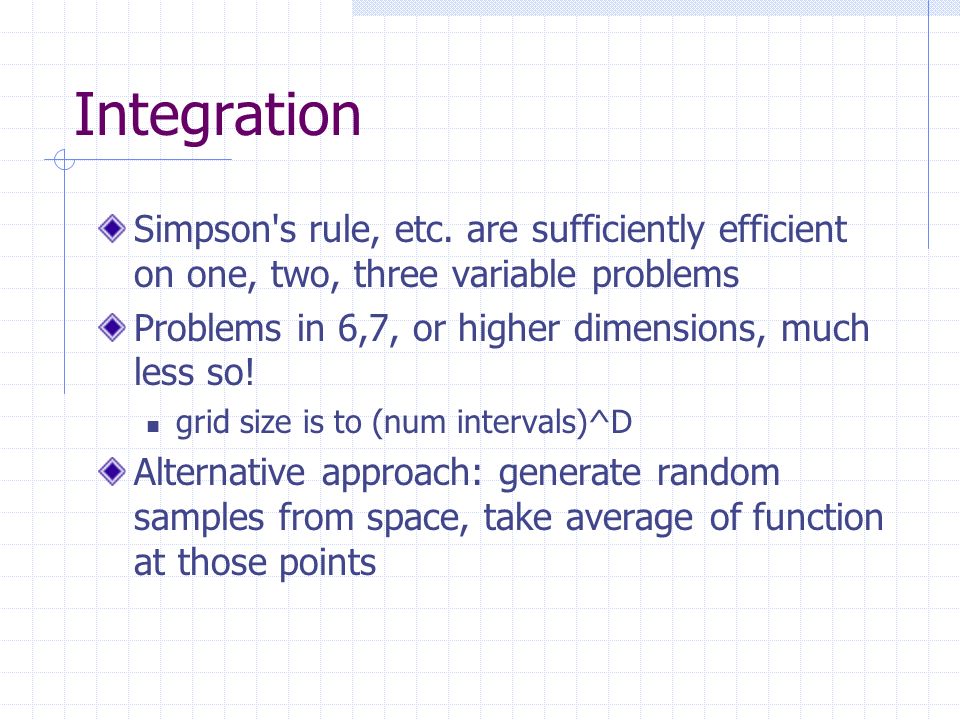 Integration

Simpson's rule, etc. are sufficiently efficient on one, two, three variable problems

Problems in 6,7, or higher dimensions, much less so!

grid size is to (num intervals)^D

Alternative approach: generate random samples from space, take average of function at those points